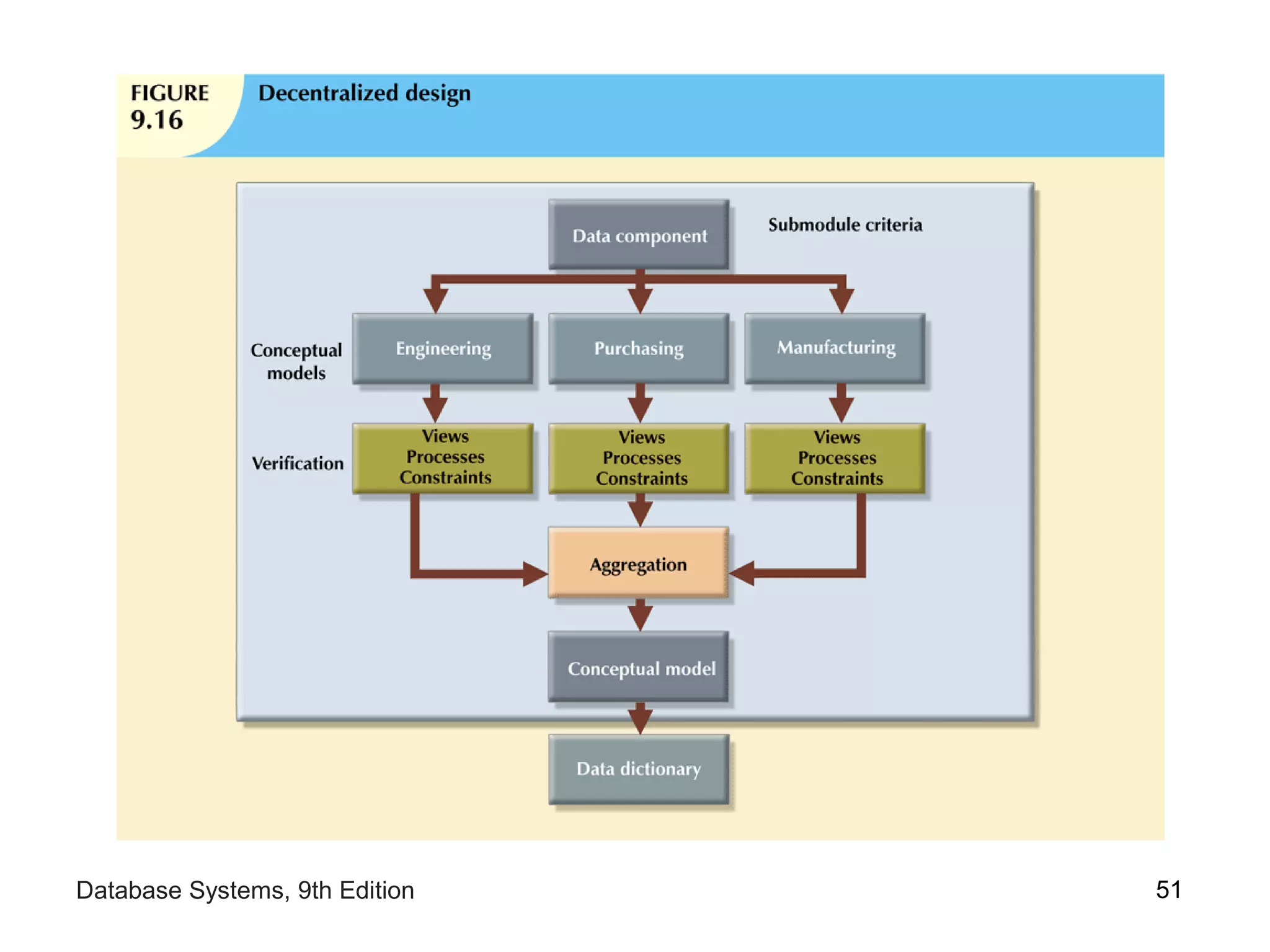 FIGURE 9.16 Decentralized design

Data component

Submodule criteria

Conceptual models

Engineering

Purchasing

Manufacturing

Verification

Views
Processes
Constraints

Views
Processes
Constraints

Views
Processes
Constraints

Aggregation

Conceptual model

Data dictionary

Database Systems, 9th Edition

51